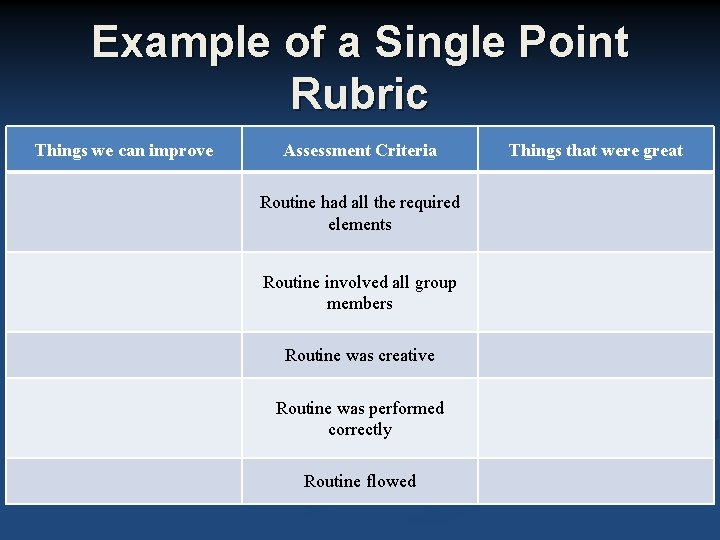 Example of a Single Point Rubric

| Things we can improve | Assessment Criteria | Things that were great |
|---|---|---|
| | Routine had all the required elements | |
| | Routine involved all group members | |
| | Routine was creative | |
| | Routine was performed correctly | |
| | Routine flowed | |